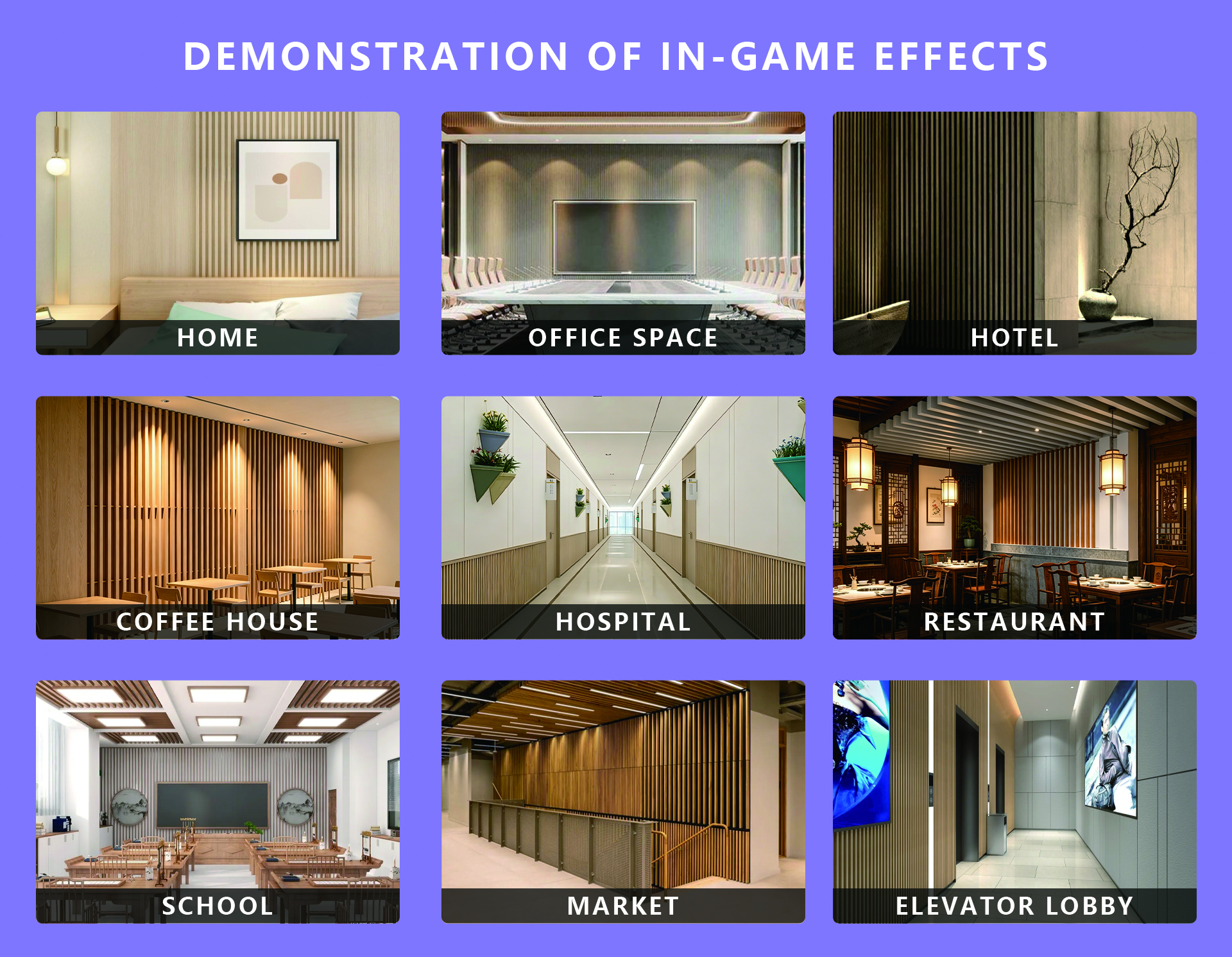 DEMONSTRATION OF IN-GAME EFFECTS

HOME

OFFICE SPACE

HOTEL

COFFEE HOUSE

HOSPITAL

RESTAURANT

SCHOOL

MARKET

ELEVATOR LOBBY